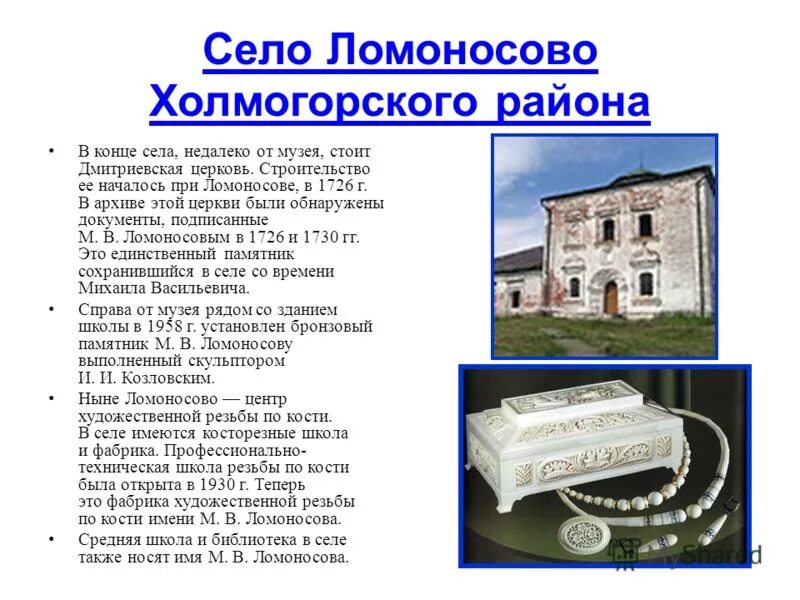 Село Ломоносово Холмогорского района

• В конце села, недалеко от музея, стоит Дмитриевская церковь. Строительство ее началось при Ломоносове, в 1726 г. В архиве этой церкви были обнаружены документы, подписанные М. В. Ломоносовым в 1726 и 1730 гг. Это единственный памятник сохранившийся в селе со времени Михаила Васильевича.

• Справа от музея рядом со зданием школы в 1958 г. установлен бронзовый памятник М. В. Ломоносову выполненный скульптором И. И. Козловским.

• Ныне Ломоносово — центр художественной резьбы по кости. В селе имеются косторезные школа и фабрика. Профессионально-техническая школа резьбы по кости была открыта в 1930 г. Теперь это фабрика художественной резьбы по кости имени М. В. Ломоносова.

• Средняя школа и библиотека в селе также носят имя М. В. Ломоносова.

MyShared